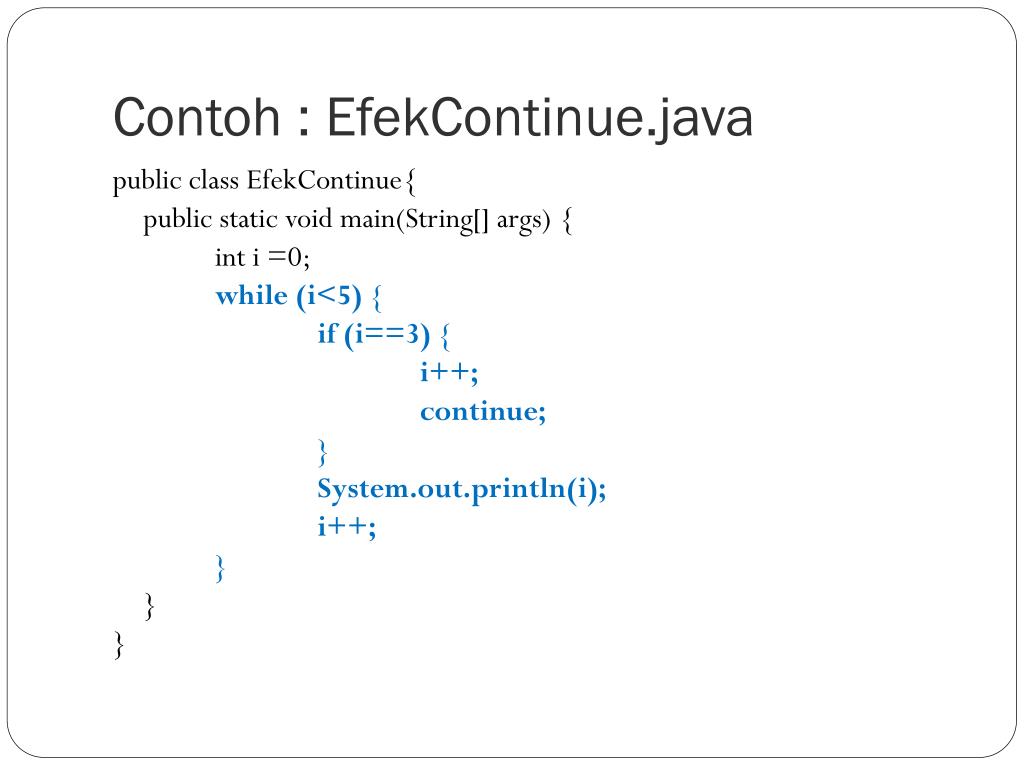 Contoh : EfekContinue.java

public class EfekContinue{
public static void main(String[] args) {
int i =0;
while (i<5) {
if (i==3) {
i++;
continue;
}
System.out.println(i);
i++;
}
}
}